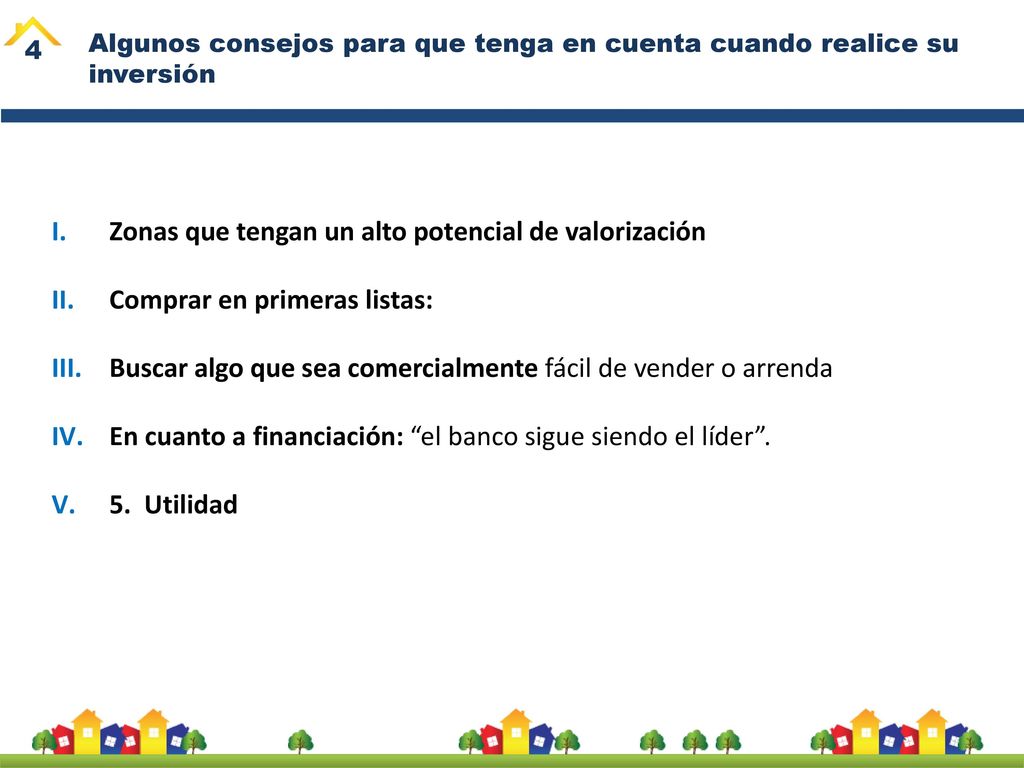 4

Algunos consejos para que tenga en cuenta cuando realice su inversión

I. Zonas que tengan un alto potencial de valorización

II. Comprar en primeras listas:

III. Buscar algo que sea comercialmente fácil de vender o arrenda

IV. En cuanto a financiación: “el banco sigue siendo el líder”.

V. 5. Utilidad